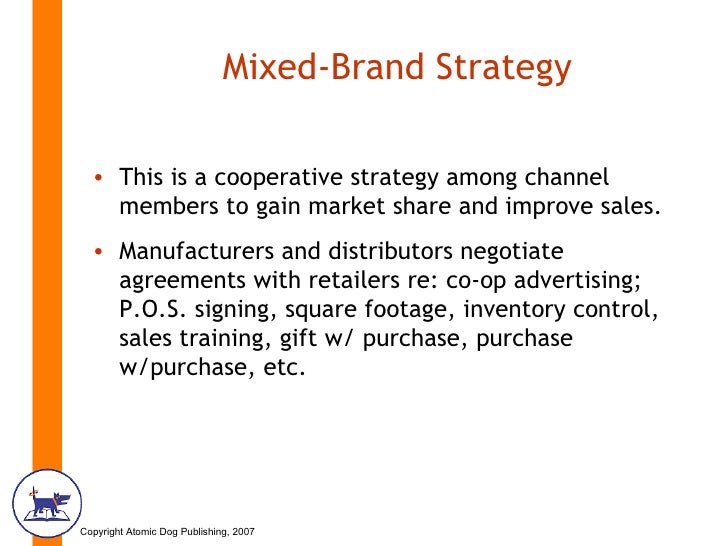 Mixed-Brand Strategy

• This is a cooperative strategy among channel members to gain market share and improve sales.

• Manufacturers and distributors negotiate agreements with retailers re: co-op advertising; P.O.S. signing, square footage, inventory control, sales training, gift w/ purchase, purchase w/purchase, etc.

Copyright Atomic Dog Publishing, 2007